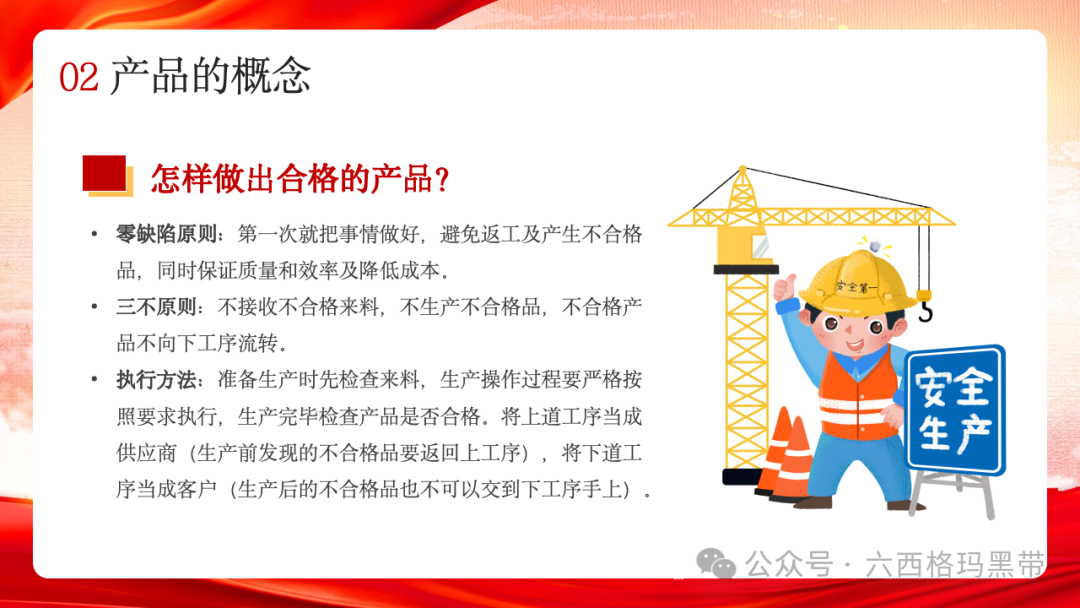 02 产品的概念

怎样做出合格的产品？

• 零缺陷原则：第一次就把事情做好，避免返工及产生不合格品，同时保证质量和效率及降低成本。

• 三不原则：不接收不合格来料，不生产不合格品，不合格产品不向下工序流转。

• 执行方法：准备生产时先检查来料，生产操作过程要严格按照要求执行，生产完毕检查产品是否合格。将上道工序当成供应商（生产前发现的不合格品要返回上工序），将下道工序当成客户（生产后的不合格品也不可以交到下工序手上）。

安全第一

安全生产

公众号 · 六西格玛黑带